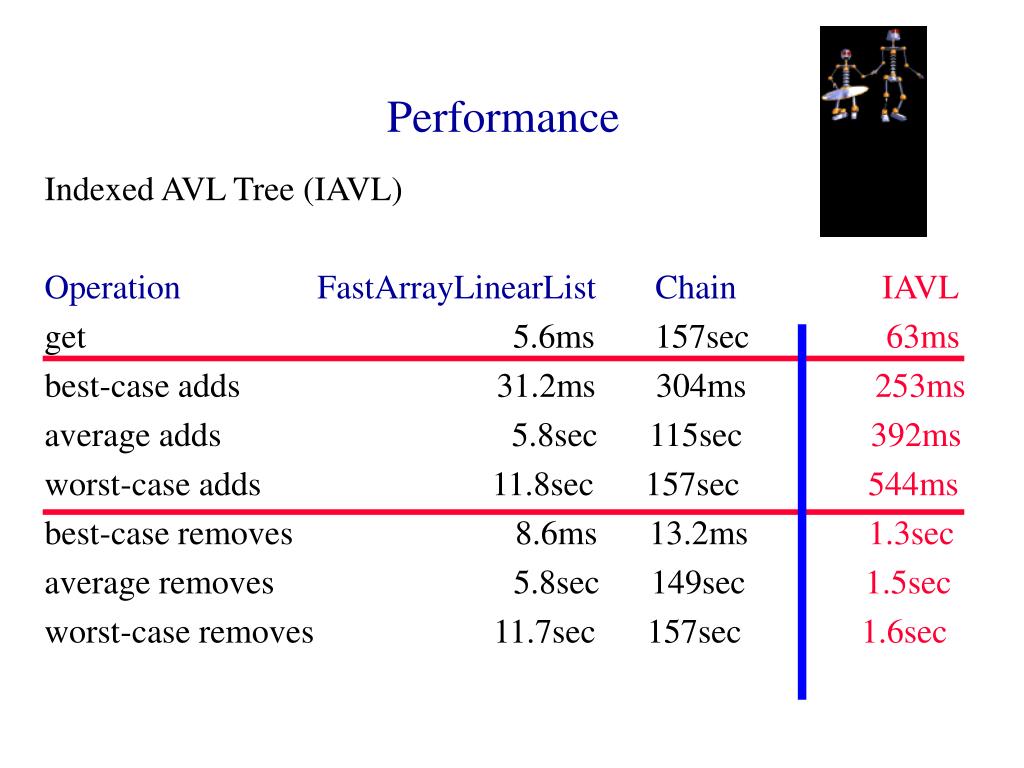 Performance

Indexed AVL Tree (IAVL)

| Operation | FastArrayLinearList | Chain | IAVL |
|---|---|---|---|
| get | 5.6ms | 157sec | 63ms |
| best-case adds | 31.2ms | 304ms | 253ms |
| average adds | 5.8sec | 115sec | 392ms |
| worst-case adds | 11.8sec | 157sec | 544ms |
| best-case removes | 8.6ms | 13.2ms | 1.3sec |
| average removes | 5.8sec | 149sec | 1.5sec |
| worst-case removes | 11.7sec | 157sec | 1.6sec |